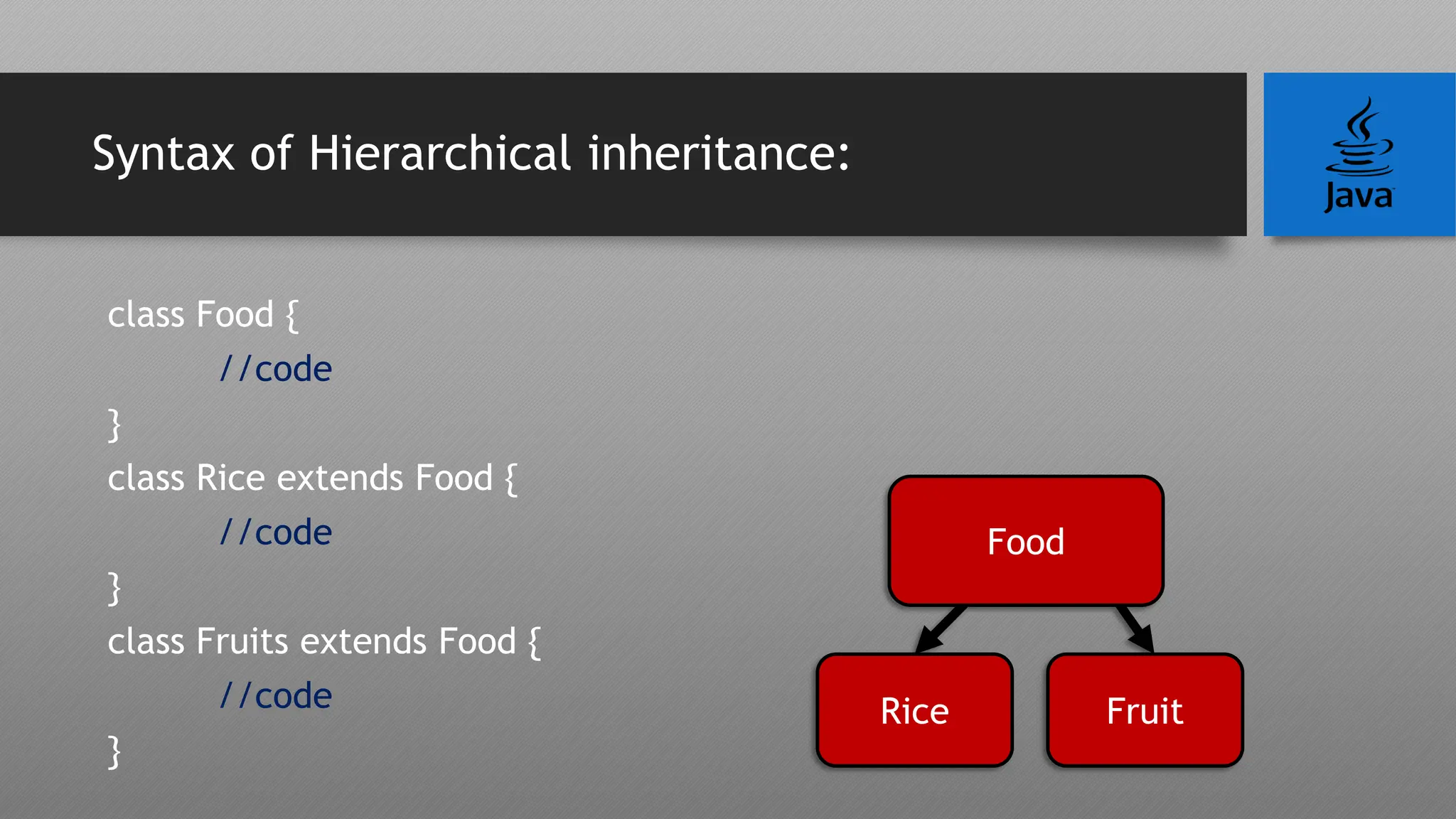 Syntax of Hierarchical inheritance:

Java

class Food {
//code
}
class Rice extends Food {
//code
}
class Fruits extends Food {
//code
}

Food

Rice

Fruit